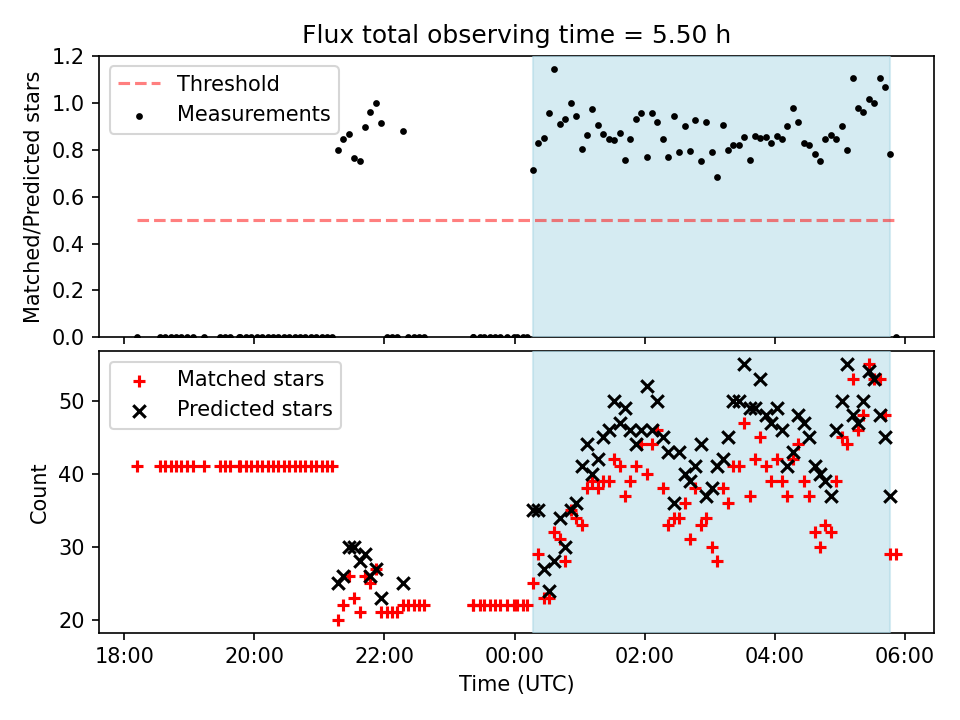 Flux total observing time = 5.50 h

Threshold
Measurements

Matched/Predicted stars

1.2
1.0
0.8
0.6
0.4
0.2
0.0

Matched stars
Predicted stars

Count

50
40
30
20

18:00
20:00
22:00
00:00
02:00
04:00
06:00

Time (UTC)